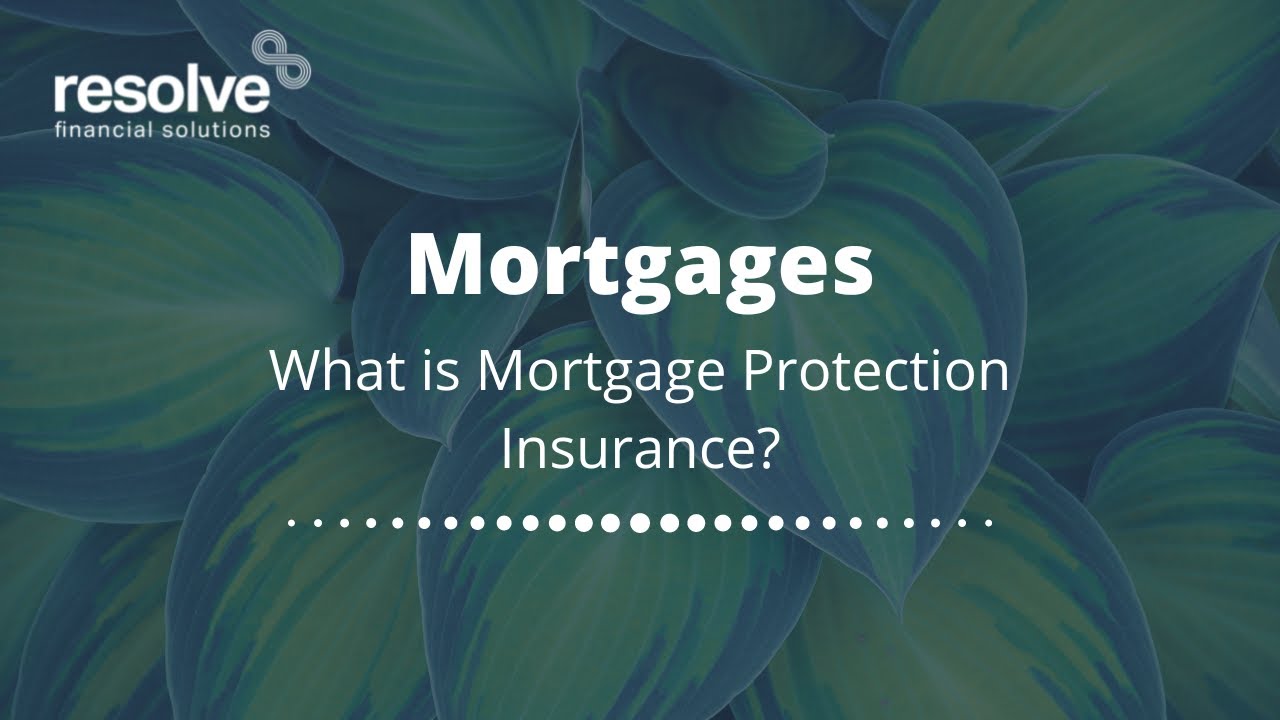 resolve
financial solutions

Mortgages

What is Mortgage Protection Insurance?